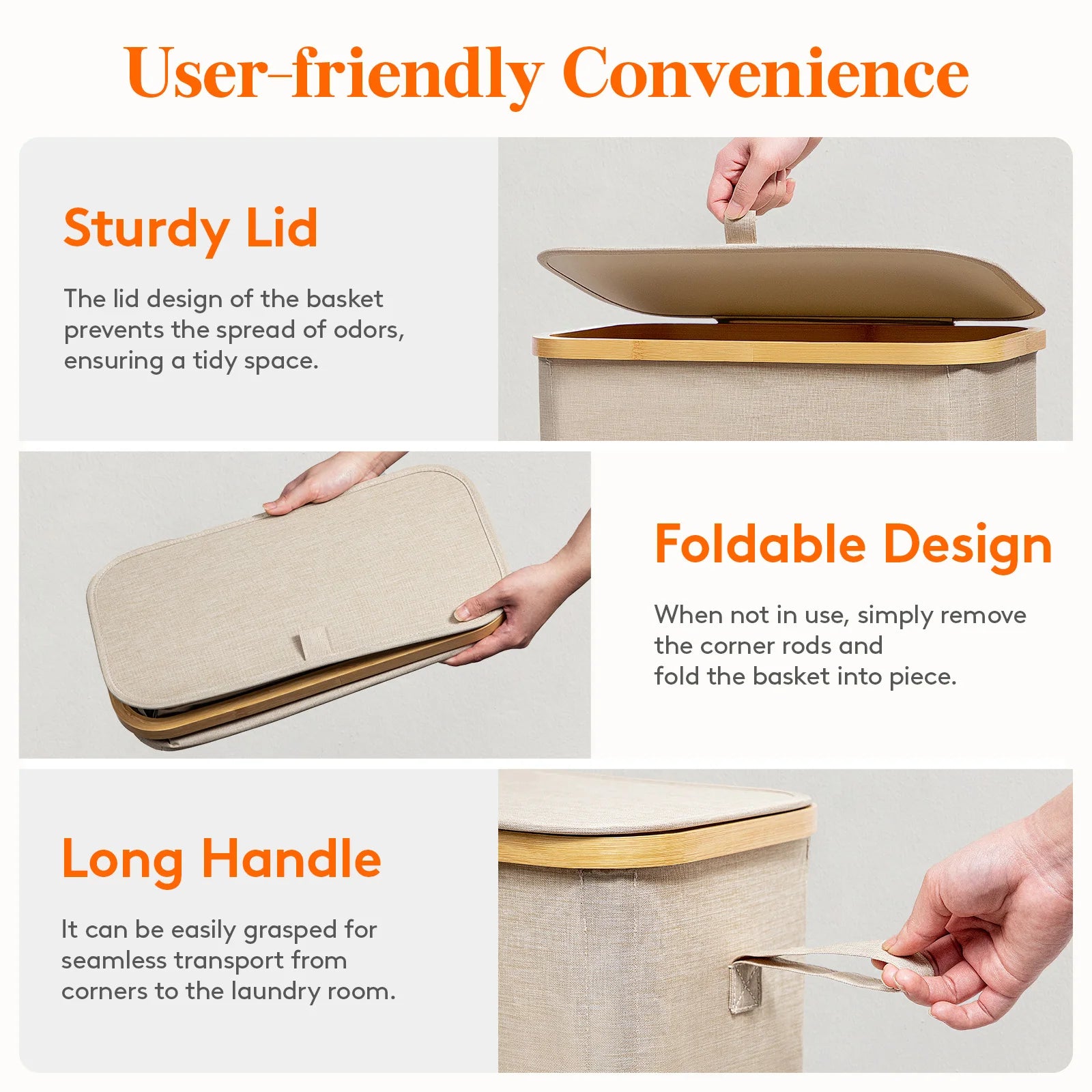 User-friendly Convenience

Sturdy Lid

The lid design of the basket prevents the spread of odors, ensuring a tidy space.

Foldable Design

When not in use, simply remove the corner rods and fold the basket into piece.

Long Handle

It can be easily grasped for seamless transport from corners to the laundry room.